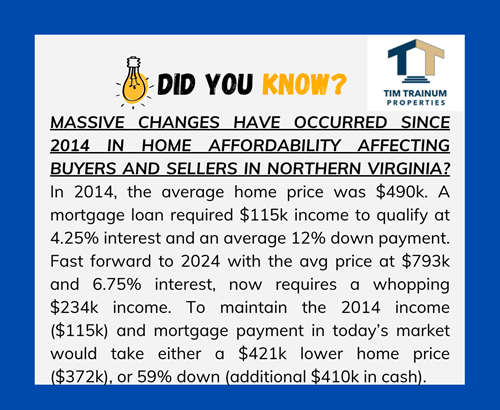 DID YOU KNOW?

TIM TRAINUM PROPERTIES

MASSIVE CHANGES HAVE OCCURRED SINCE 2014 IN HOME AFFORDABILITY AFFECTING BUYERS AND SELLERS IN NORTHERN VIRGINIA?

In 2014, the average home price was \$490k. A mortgage loan required \$115k income to qualify at 4.25% interest and an average 12% down payment. Fast forward to 2024 with the avg price at \$793k and 6.75% interest, now requires a whopping \$234k income. To maintain the 2014 income (\$115k) and mortgage payment in today's market would take either a \$421k lower home price (\$372k), or 59% down (additional \$410k in cash).